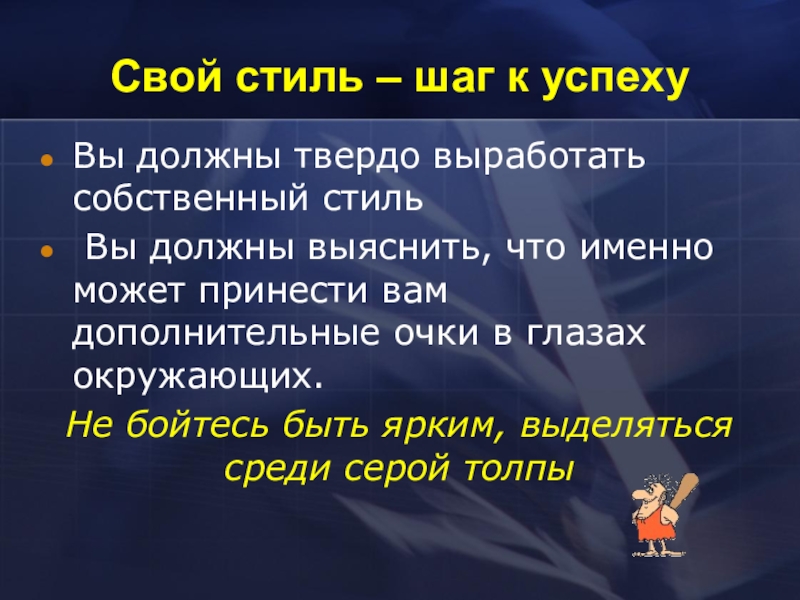 Свой стиль – шаг к успеху

- Вы должны твердо выработать собственный стиль
- Вы должны выяснить, что именно может принести вам дополнительные очки в глазах окружающих.

Не бойтесь быть ярким, выделяться среди серой толпы